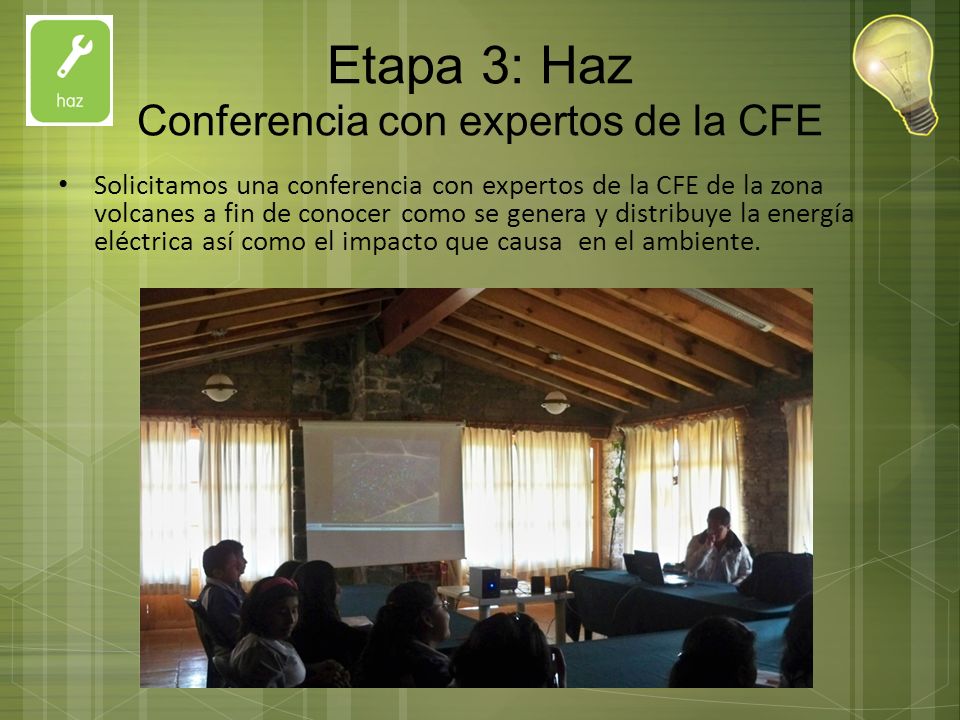 haz

Etapa 3: Haz
Conferencia con expertos de la CFE

• Solicitamos una conferencia con expertos de la CFE de la zona volcanes a fin de conocer como se genera y distribuye la energía eléctrica así como el impacto que causa en el ambiente.